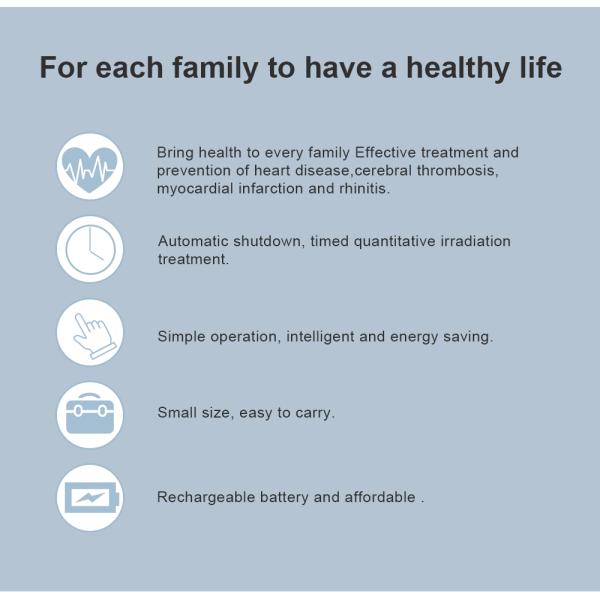 For each family to have a healthy life

Bring health to every family Effective treatment and prevention of heart disease,cerebral thrombosis, myocardial infarction and rhinitis.

Automatic shutdown, timed quantitative irradiation treatment.

Simple operation, intelligent and energy saving.

Small size, easy to carry.

Rechargeable battery and affordable .